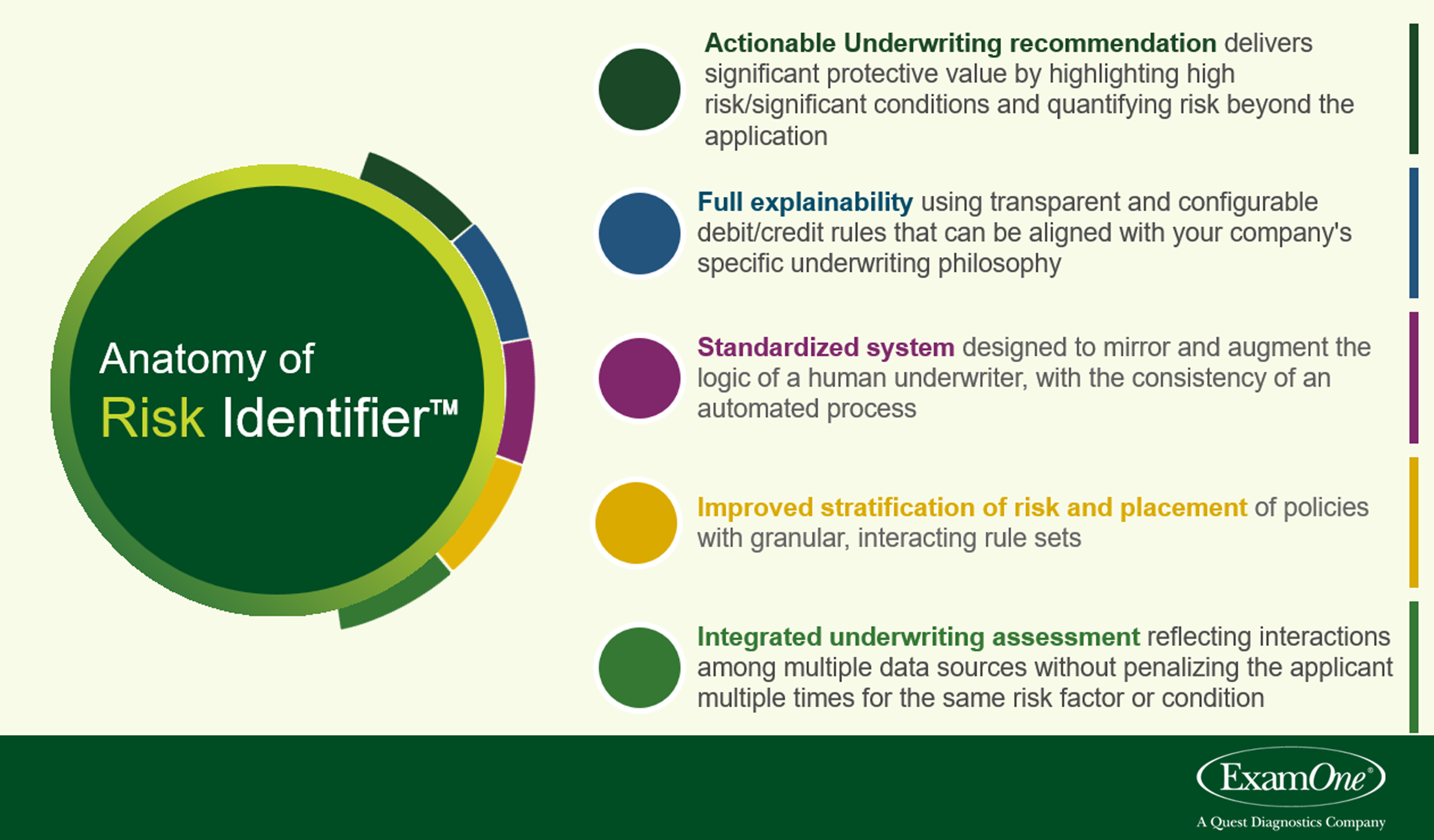 Anatomy of
Risk Identifier™

Actionable Underwriting recommendation delivers significant protective value by highlighting high risk/significant conditions and quantifying risk beyond the application

Full explainability using transparent and configurable debit/credit rules that can be aligned with your company's specific underwriting philosophy

Standardized system designed to mirror and augment the logic of a human underwriter, with the consistency of an automated process

Improved stratification of risk and placement of policies with granular, interacting rule sets

Integrated underwriting assessment reflecting interactions among multiple data sources without penalizing the applicant multiple times for the same risk factor or condition

ExamOne®
A Quest Diagnostics Company